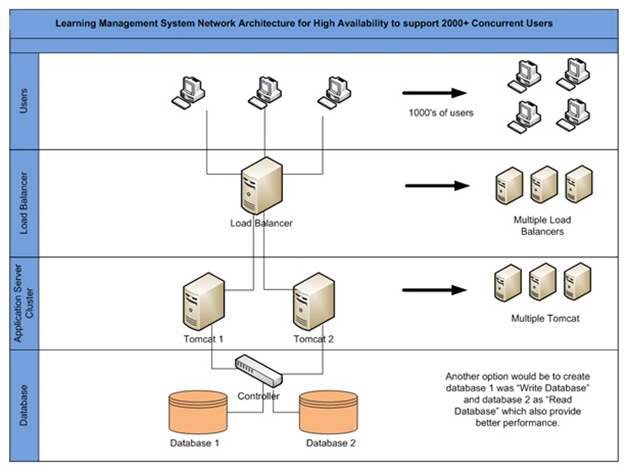 Learning Management System Network Architecture for High Availability to support 2000+ Concurrent Users

Users

1000's of users

Load Balancer

Load Balancer

Multiple Load Balancers

Application Server Cluster

Tomcat 1

Tomcat 2

Multiple Tomcat

Database

Controller

Database 1

Database 2

Another option would be to create database 1 was "Write Database" and database 2 as "Read Database" which also provide better performance.